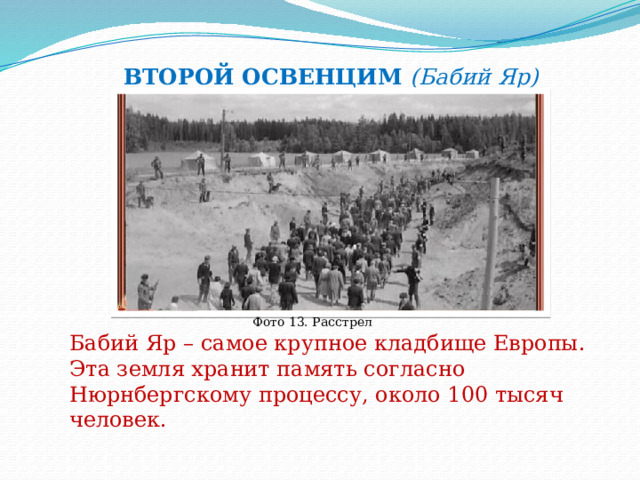 ВТОРОЙ ОСВЕНЦИМ (Бабий Яр)

Фото 13. Расстрел

Бабий Яр – самое крупное кладбище Европы. Эта земля хранит память согласно Нюрнбергскому процессу, около 100 тысяч человек.